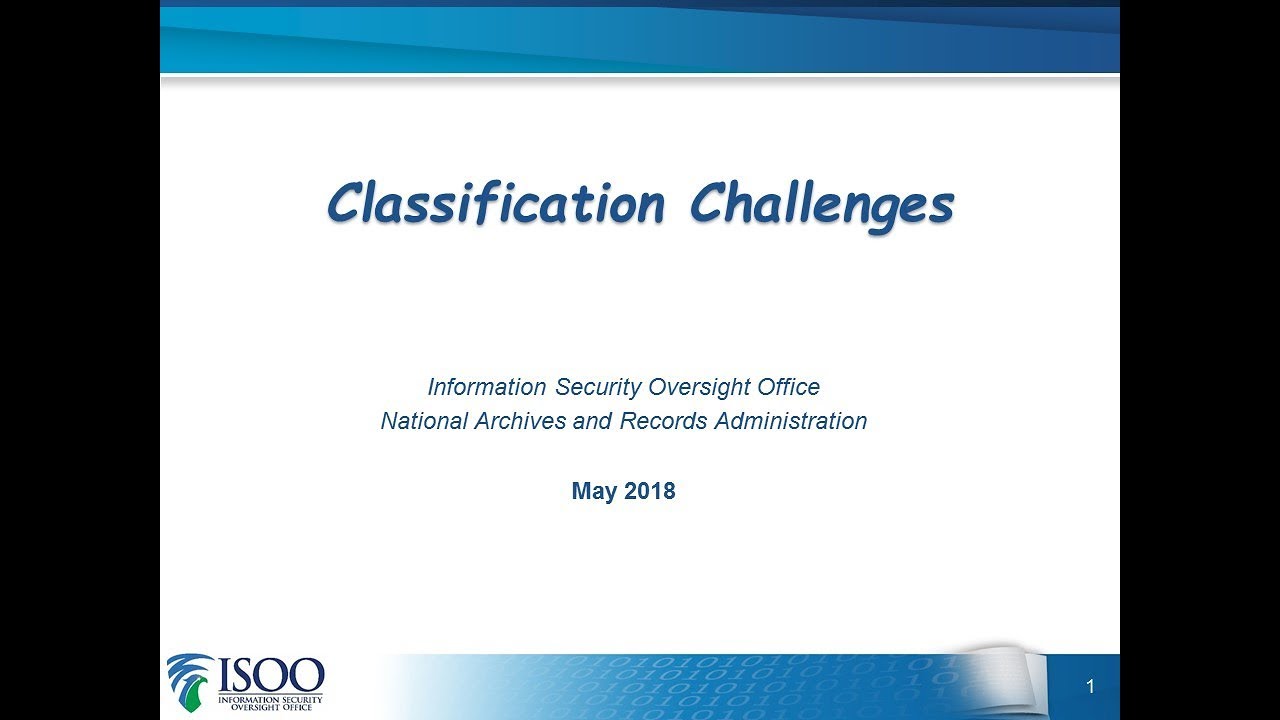 Classification Challenges

Information Security Oversight Office
National Archives and Records Administration

May 2018

ISOO
INFORMATION SECURITY OVERSIGHT OFFICE

1